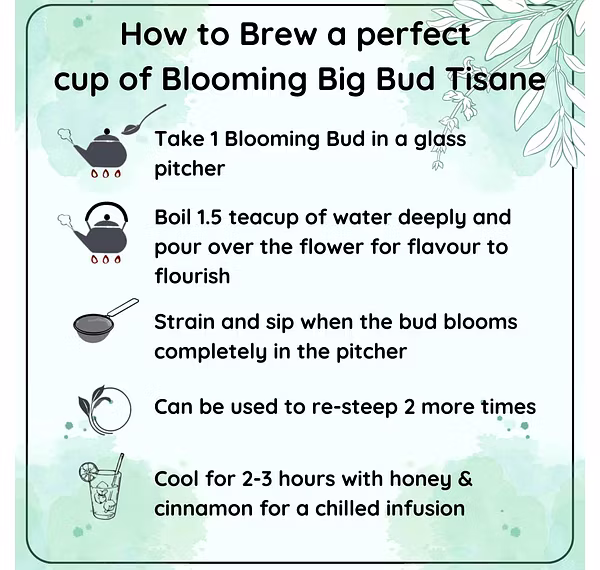 How to Brew a perfect cup of Blooming Big Bud Tisane

Take 1 Blooming Bud in a glass pitcher

Boil 1.5 teacup of water deeply and pour over the flower for flavour to flourish

Strain and sip when the bud blooms completely in the pitcher

Can be used to re-steep 2 more times

Cool for 2-3 hours with honey & cinnamon for a chilled infusion